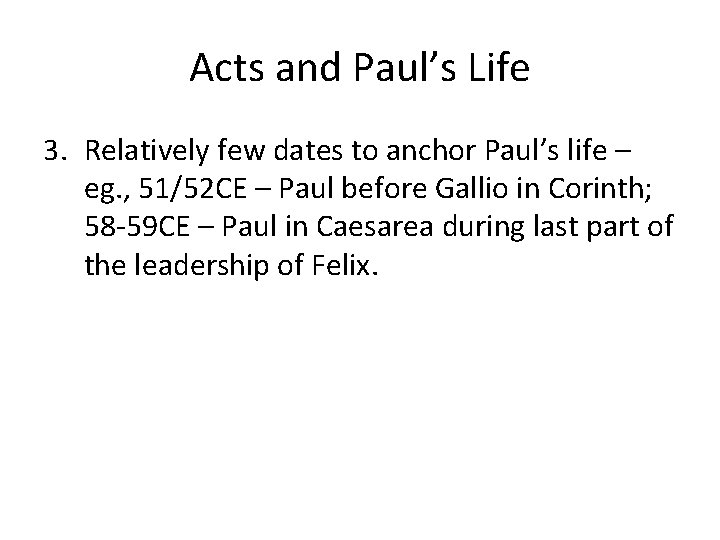 Acts and Paul’s Life

3. Relatively few dates to anchor Paul’s life – eg., 51/52CE – Paul before Gallio in Corinth; 58-59CE – Paul in Caesarea during last part of the leadership of Felix.